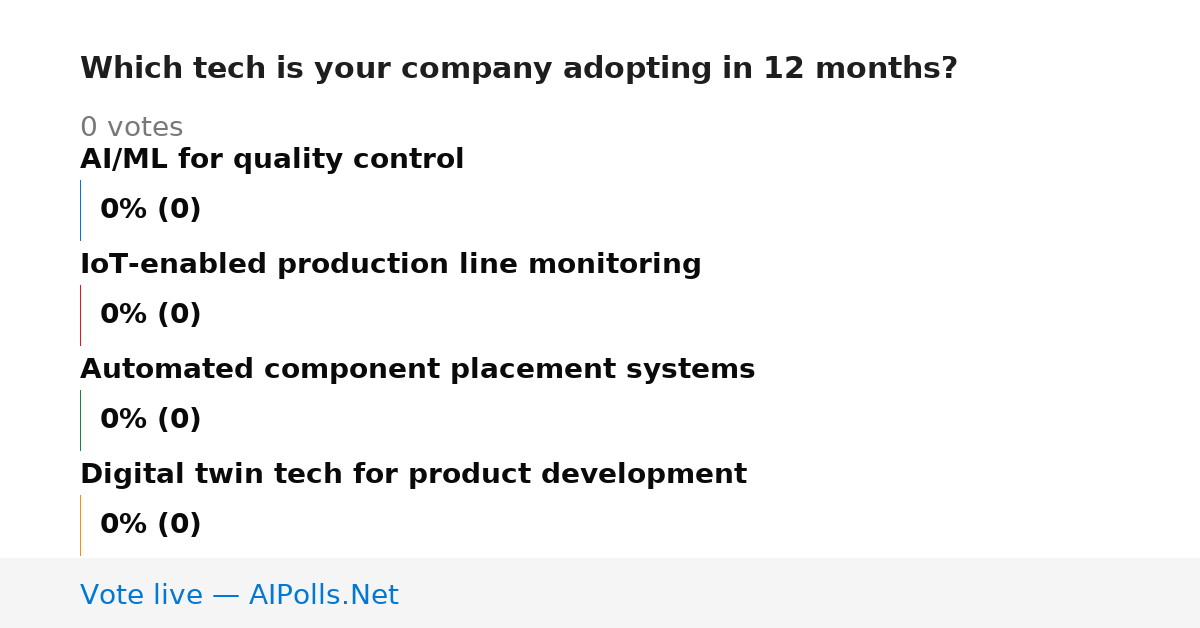 Which tech is your company adopting in 12 months?

0 votes

AI/ML for quality control

0% (0)

IoT-enabled production line monitoring

0% (0)

Automated component placement systems

0% (0)

Digital twin tech for product development

0% (0)

Vote live — AIPolls.Net